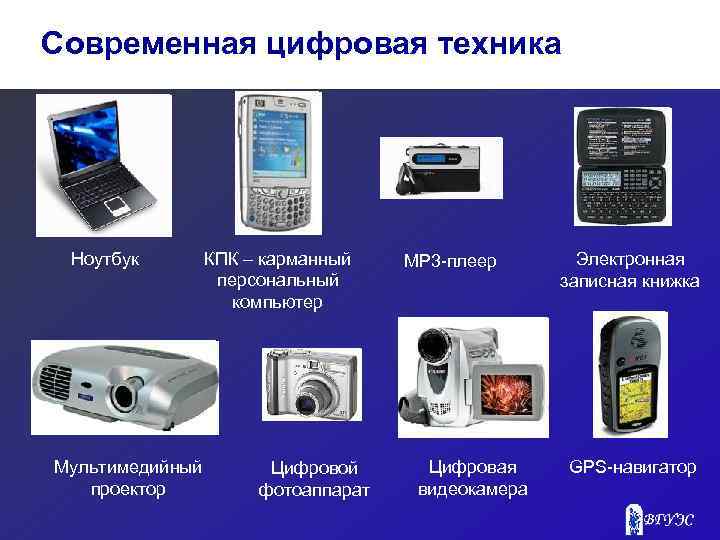 Современная цифровая техника

Ноутбук

КПК – карманный персональный компьютер

MP3-плеер

Электронная записная книжка

Мультимедийный проектор

Цифровой фотоаппарат

Цифровая видеокамера

GPS-навигатор

ВГУЭС